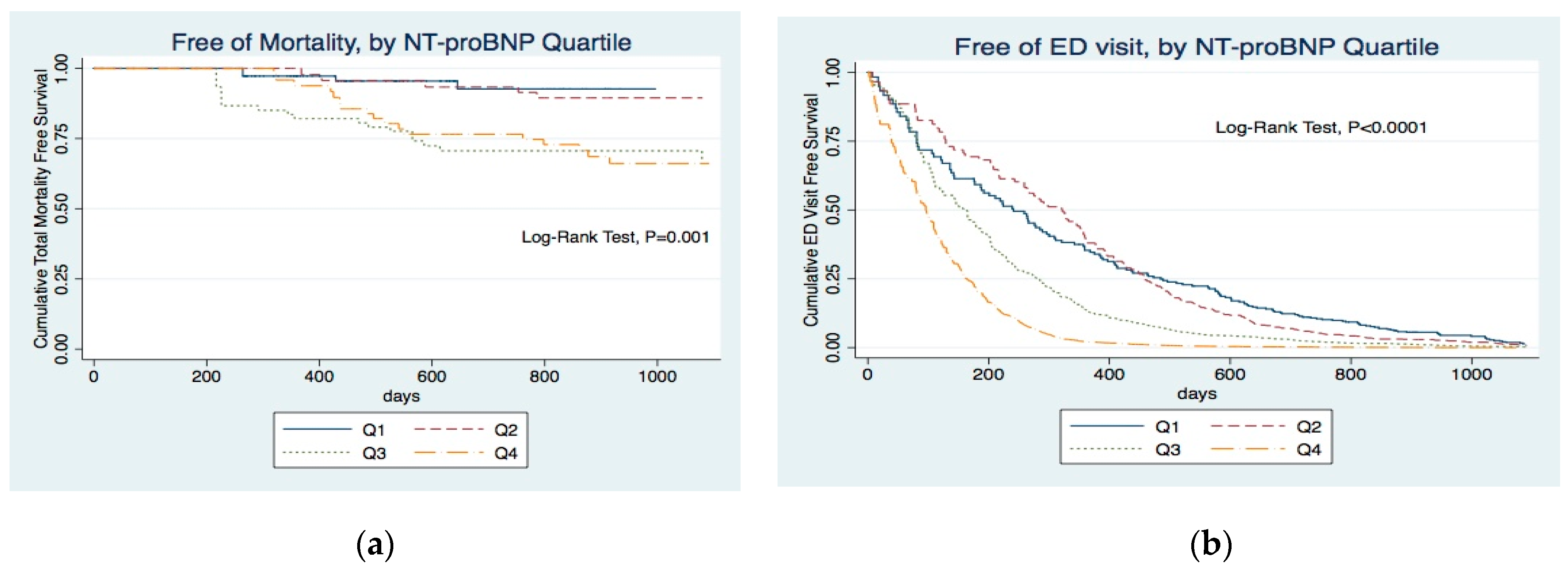 Free of Mortality, by NT-proBNP Quartile

Cumulative Total Mortality Free Survival

1.00
0.75
0.50
0.25
0.00

Log-Rank Test, P=0.001

0
200
400
600
800
1000

days

Q1
Q2
Q3
Q4

(a)

Free of ED visit, by NT-proBNP Quartile

Cumulative ED Visit Free Survival

1.00
0.75
0.50
0.25
0.00

Log-Rank Test, P<0.0001

0
200
400
600
800
1000

days

Q1
Q2
Q3
Q4

(b)